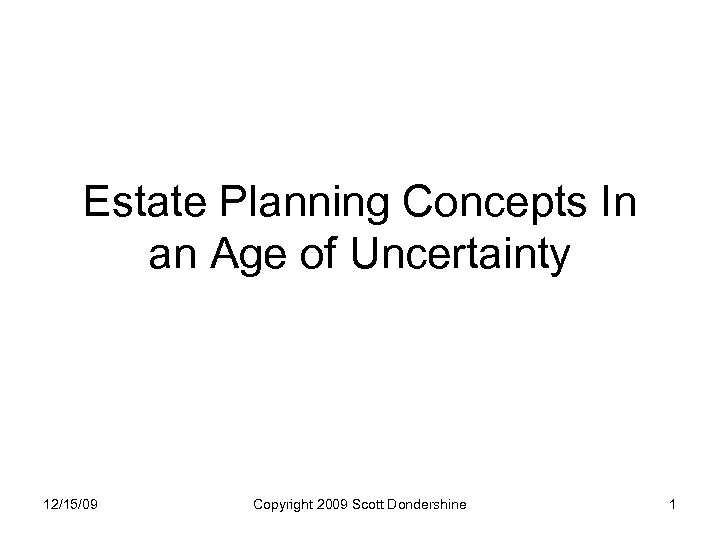 Estate Planning Concepts In an Age of Uncertainty

12/15/09

Copyright 2009 Scott Dondershine

1